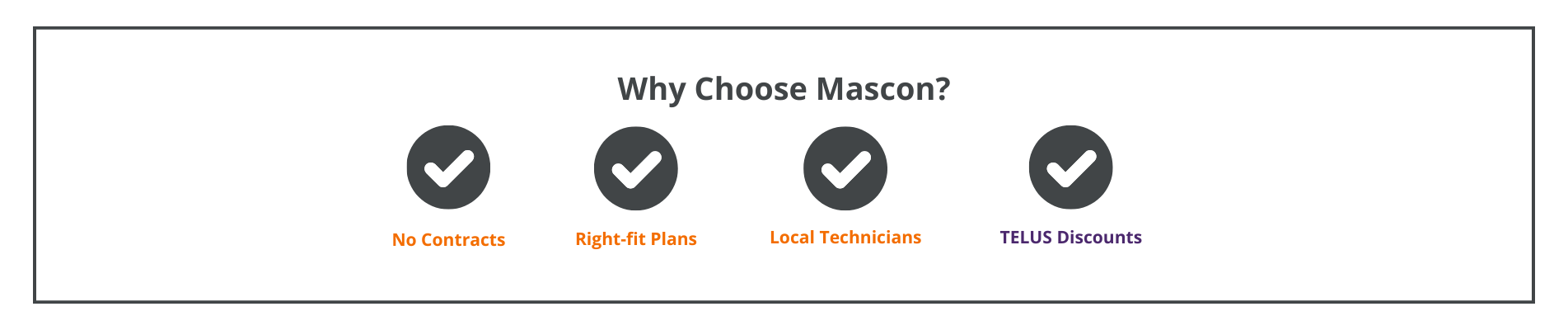 Why Choose Mascon?

No Contracts

Right-fit Plans

Local Technicians

TELUS Discounts